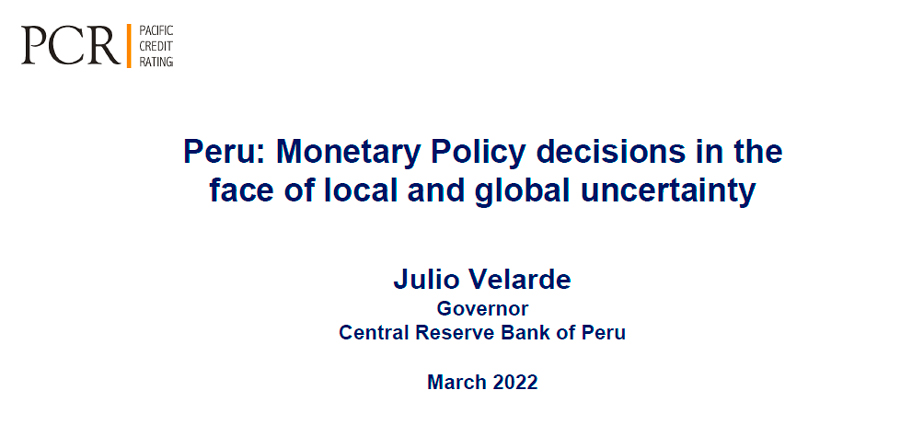 PCR PACIFIC CREDIT RATING

Peru: Monetary Policy decisions in the face of local and global uncertainty

Julio Velarde
Governor
Central Reserve Bank of Peru

March 2022